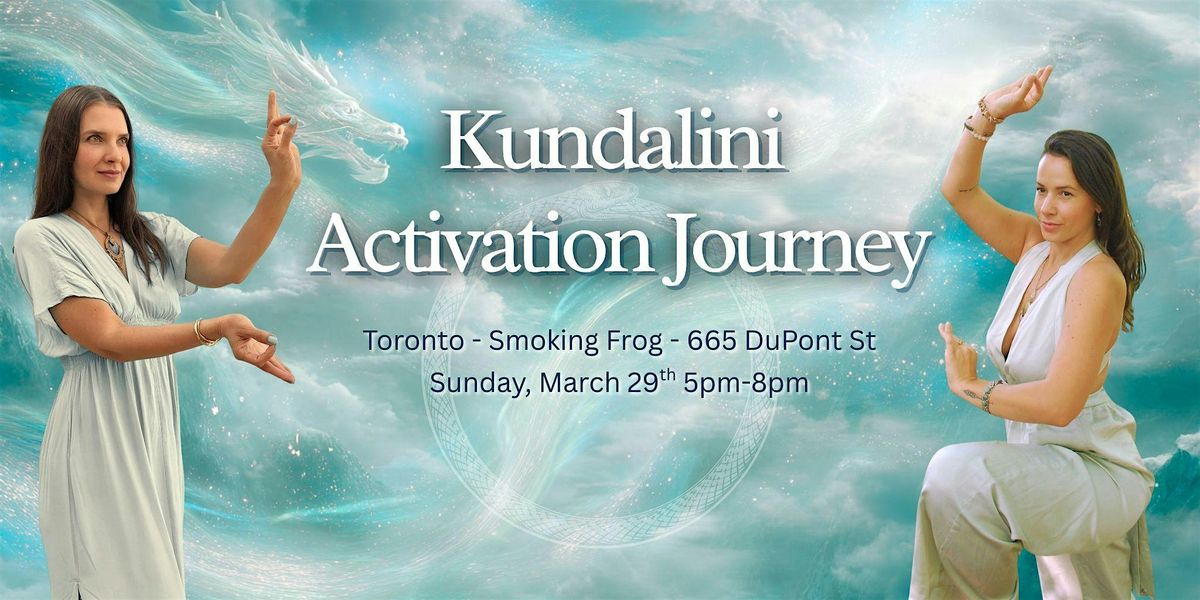 Kundalini Activation Journey

Toronto - Smoking Frog - 665 DuPont St
Sunday, March 29$^{th}$ 5pm-8pm